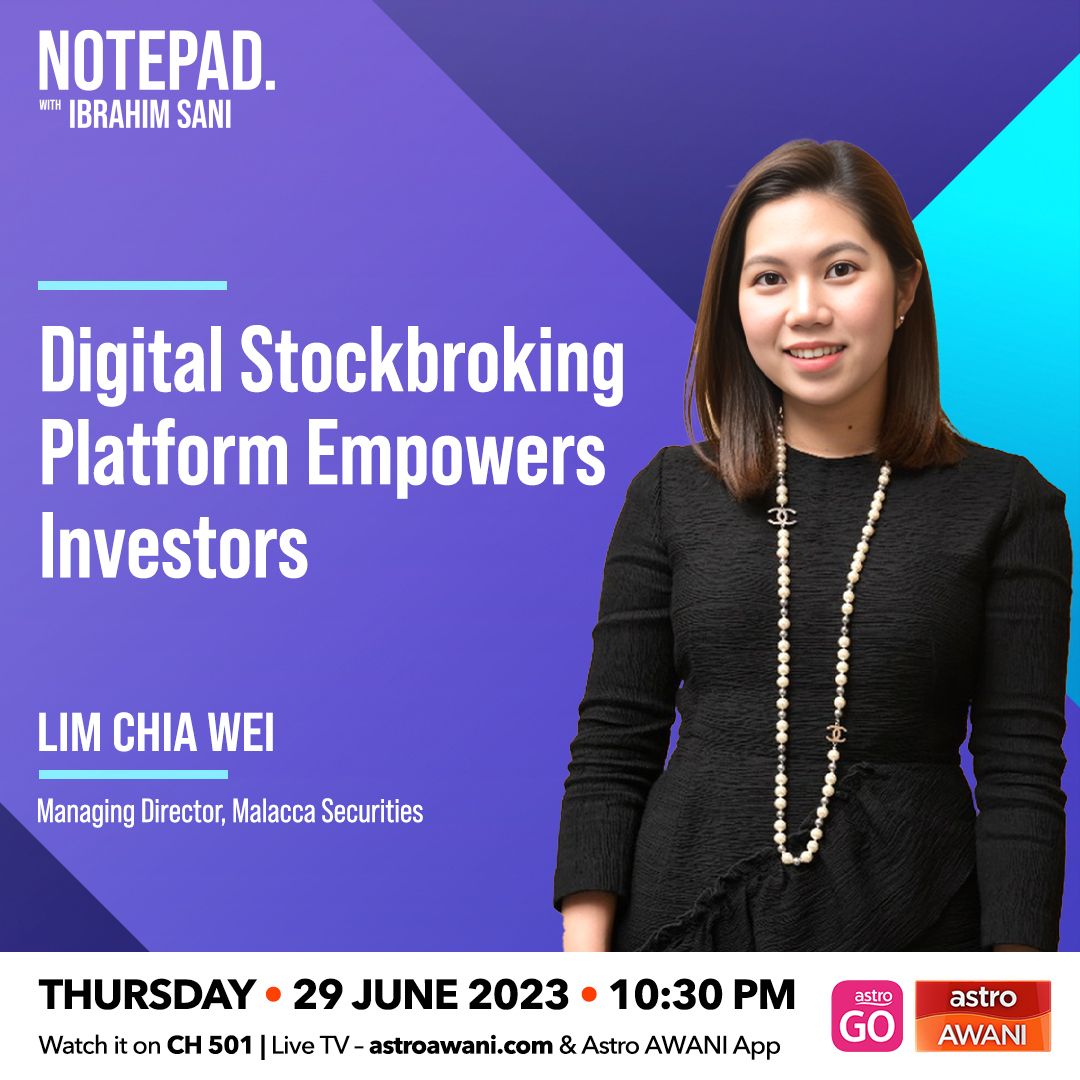 NOTEPAD.
WITH IBRAHIM SANI

Digital Stockbroking Platform Empowers Investors

LIM CHIA WEI

Managing Director, Malacca Securities

THURSDAY • 29 JUNE 2023 • 10:30 PM
Watch it on CH 501 | Live TV – astroawani.com & Astro AWANI App

astro GO

astro AWANI